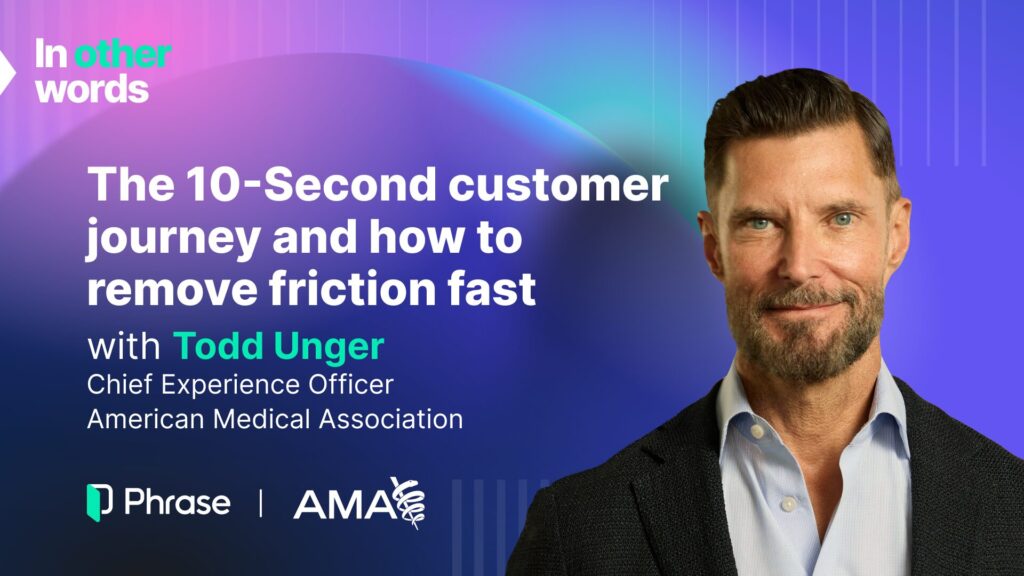 In other words

The 10-Second customer journey and how to remove friction fast

with Todd Unger
Chief Experience Officer
American Medical Association

Phrase | AMA